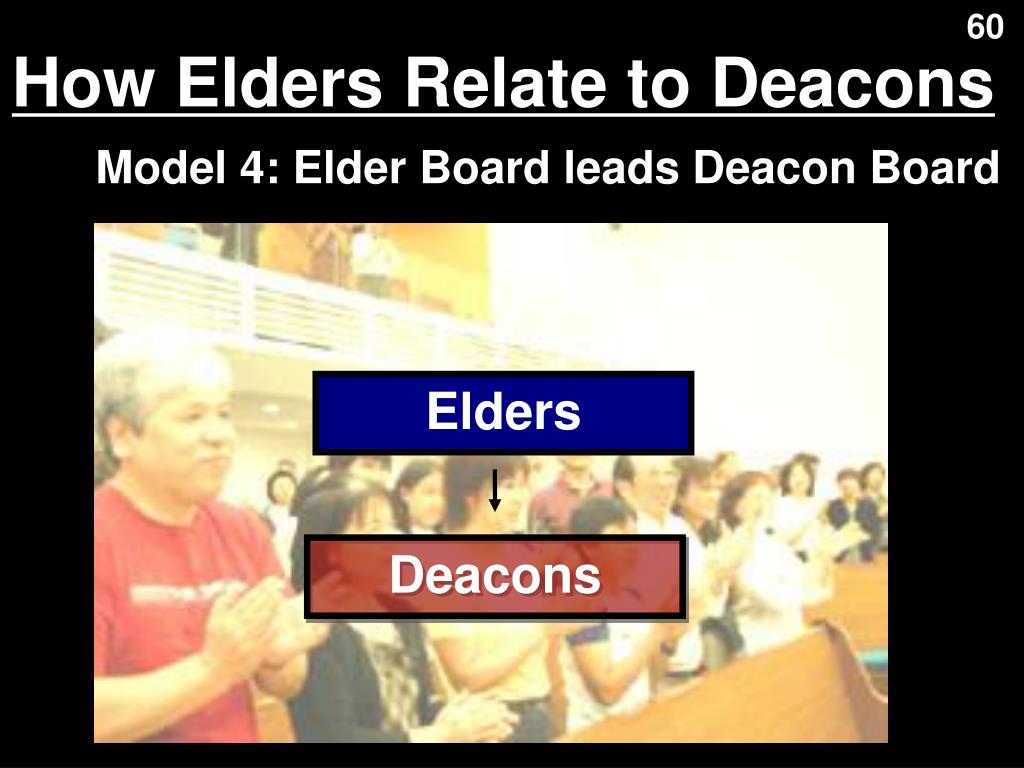 60

How Elders Relate to Deacons

Model 4: Elder Board leads Deacon Board

Elders

Deacons